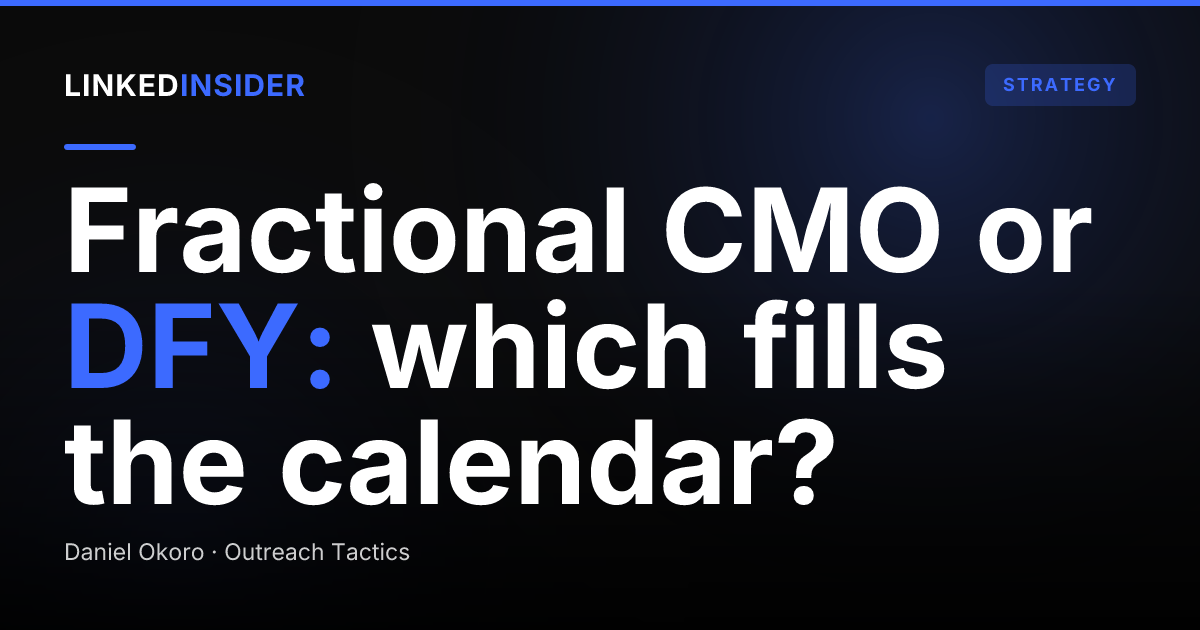 LINKEDINSIDER

STRATEGY

Fractional CMO or DFY: which fills the calendar?

Daniel Okoro · Outreach Tactics